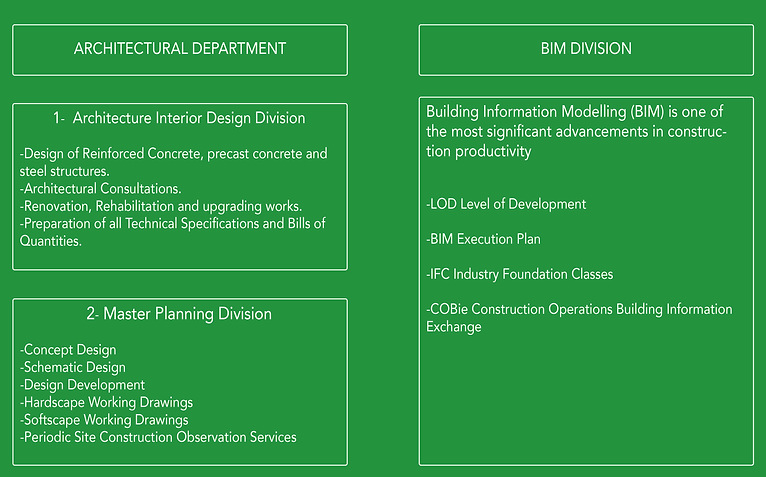 ARCHITECTURAL DEPARTMENT

1- Architecture Interior Design Division

-Design of Reinforced Concrete, precast concrete and steel structures.
-Architectural Consultations.
-Renovation, Rehabilitation and upgrading works.
-Preparation of all Technical Specifications and Bills of Quantities.

2- Master Planning Division

-Concept Design
-Schematic Design
-Design Development
-Hardscape Working Drawings
-Softscape Working Drawings
-Periodic Site Construction Observation Services

BIM DIVISION

Building Information Modelling (BIM) is one of the most significant advancements in construction productivity

-LOD Level of Development

-BIM Execution Plan

-IFC Industry Foundation Classes

-COBie Construction Operations Building Information Exchange